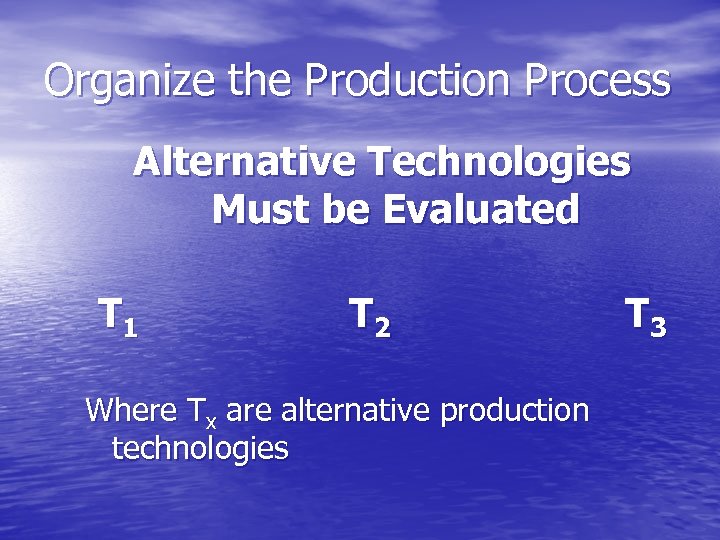 Organize the Production Process

Alternative Technologies Must be Evaluated

$T_1$ $T_2$ $T_3$

Where $T_x$ are alternative production technologies